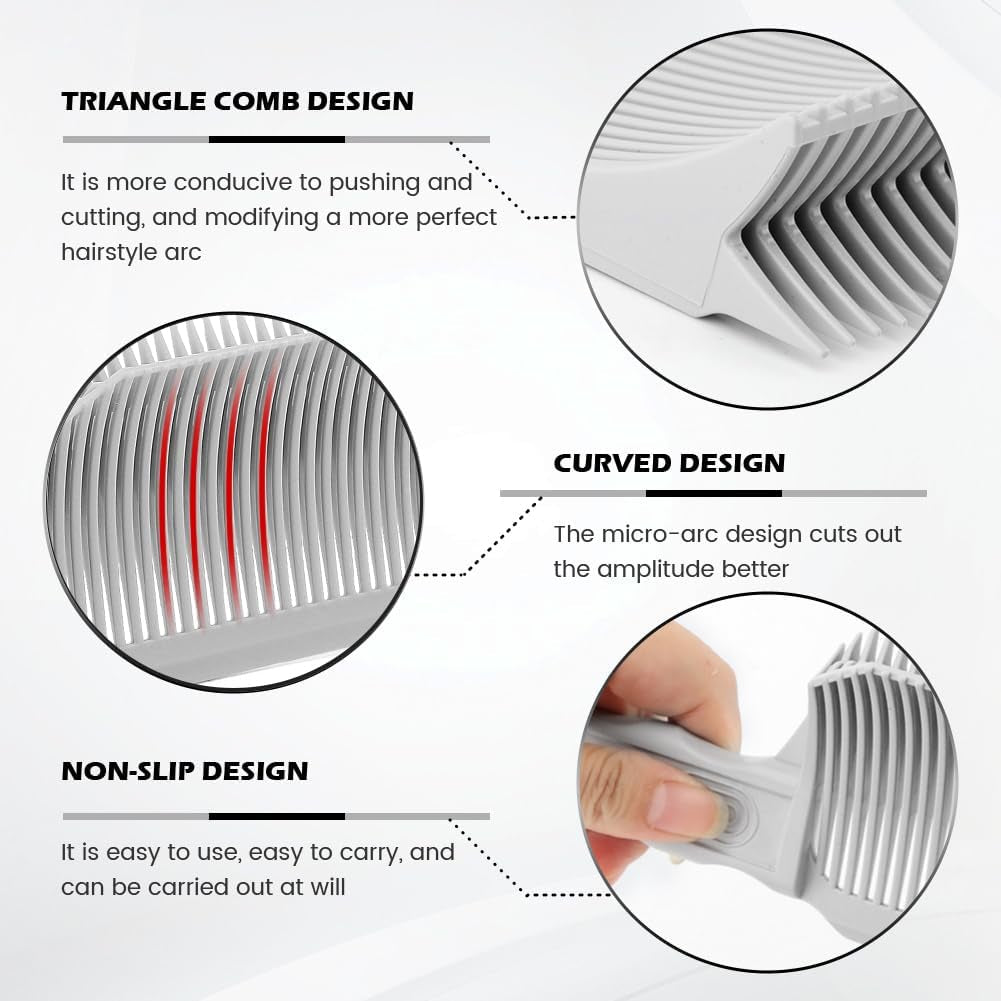 TRIANGLE COMB DESIGN

It is more conducive to pushing and cutting, and modifying a more perfect hairstyle arc

CURVED DESIGN

The micro-arc design cuts out the amplitude better

NON-SLIP DESIGN

It is easy to use, easy to carry, and can be carried out at will